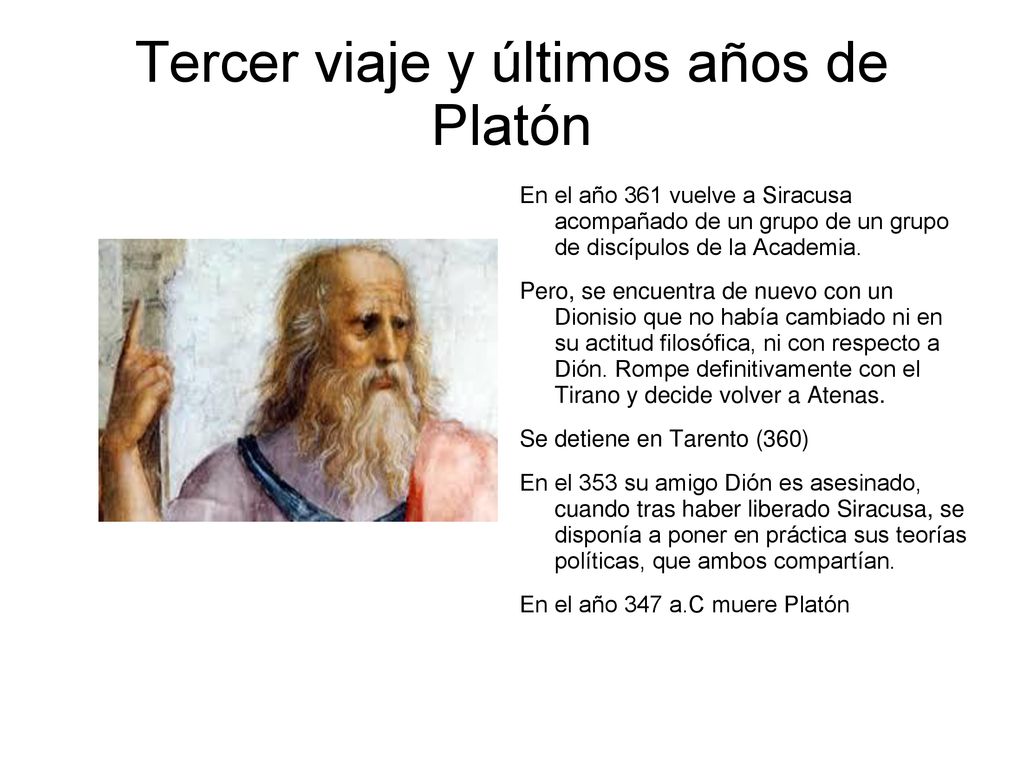 Tercer viaje y últimos años de Platón

En el año 361 vuelve a Siracusa acompañado de un grupo de un grupo de discípulos de la Academia.

Pero, se encuentra de nuevo con un Dionisio que no había cambiado ni en su actitud filosófica, ni con respecto a Dión. Rompe definitivamente con el Tirano y decide volver a Atenas.

Se detiene en Tarento (360)

En el 353 su amigo Dión es asesinado, cuando tras haber liberado Siracusa, se disponía a poner en práctica sus teorías políticas, que ambos compartían.

En el año 347 a.C muere Platón